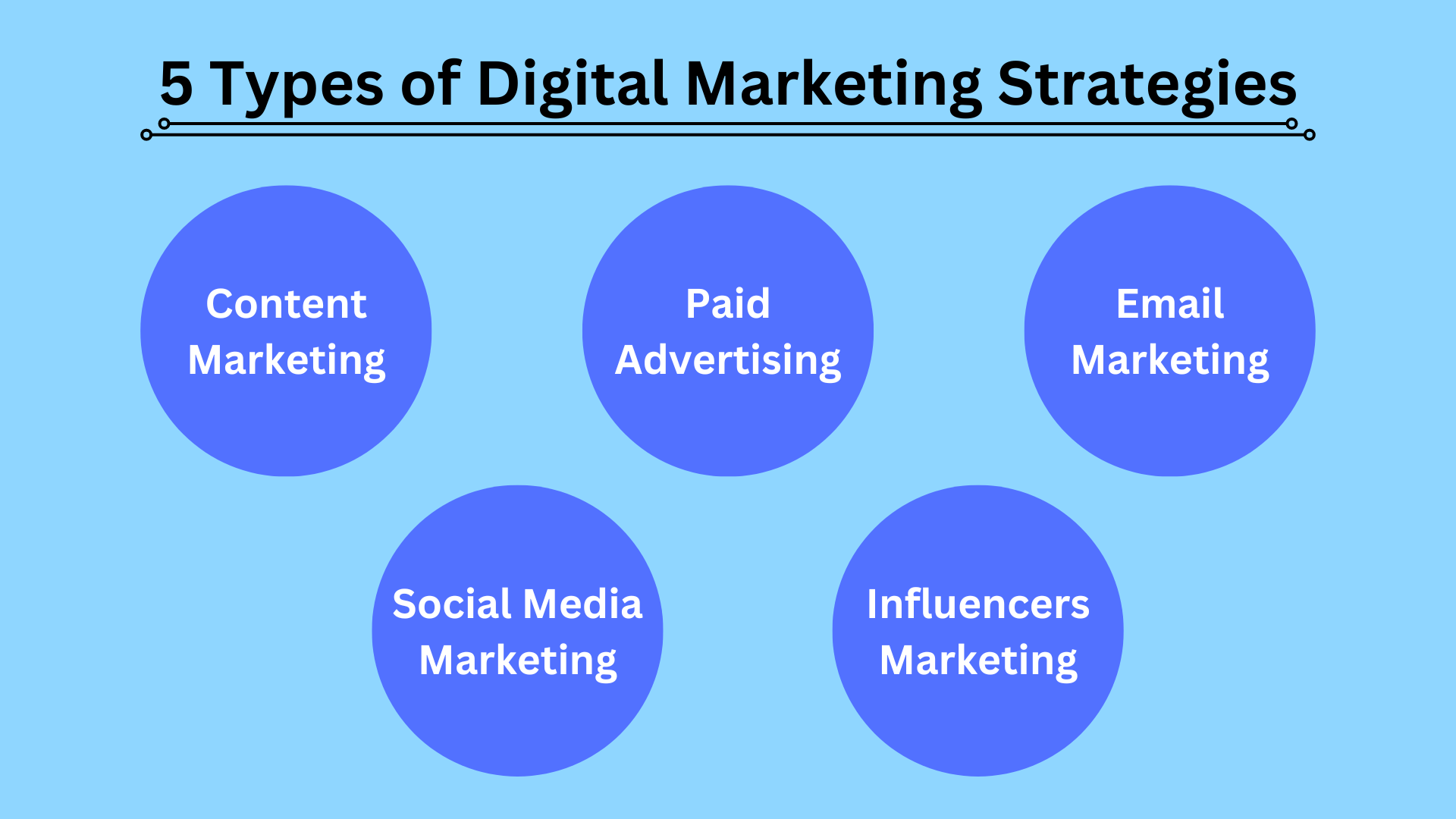 5 Types of Digital Marketing Strategies

Content Marketing

Paid Advertising

Email Marketing

Social Media Marketing

Influencers Marketing